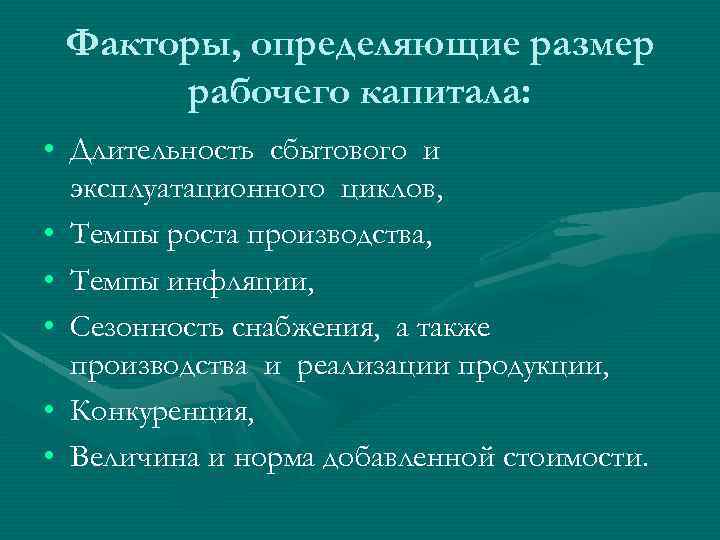 Факторы, определяющие размер рабочего капитала:

• Длительность сбытового и эксплуатационного циклов,
• Темпы роста производства,
• Темпы инфляции,
• Сезонность снабжения, а также производства и реализации продукции,
• Конкуренция,
• Величина и норма добавленной стоимости.